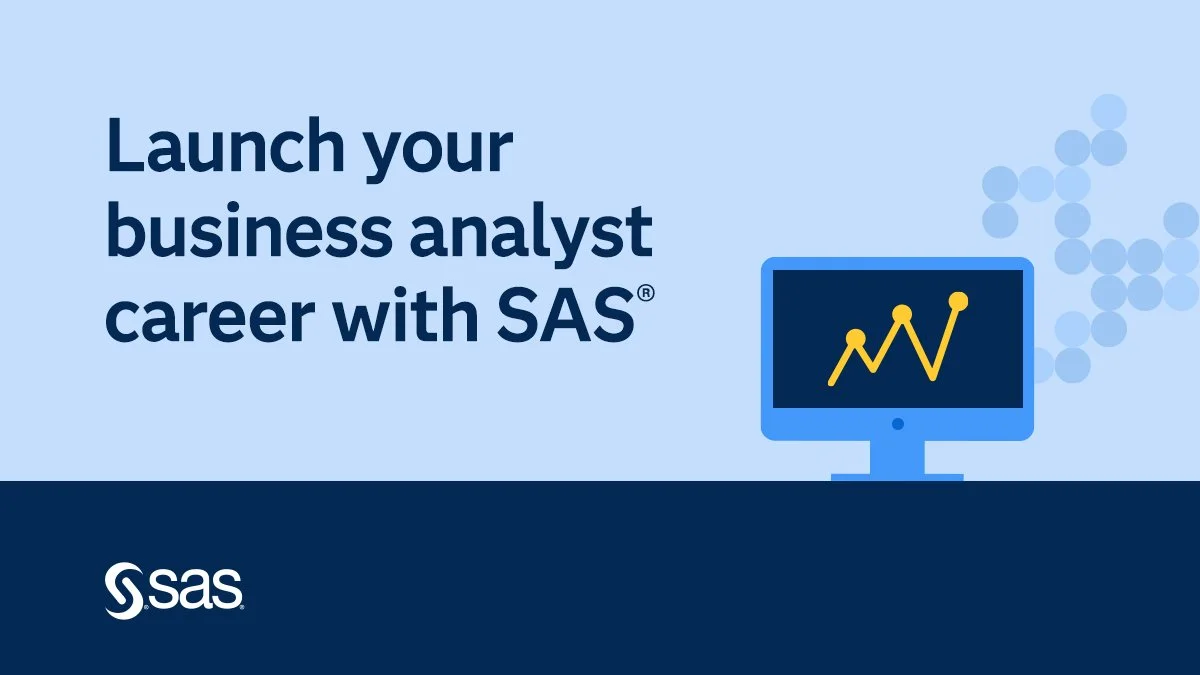 Launch your business analyst career with SAS®

sas